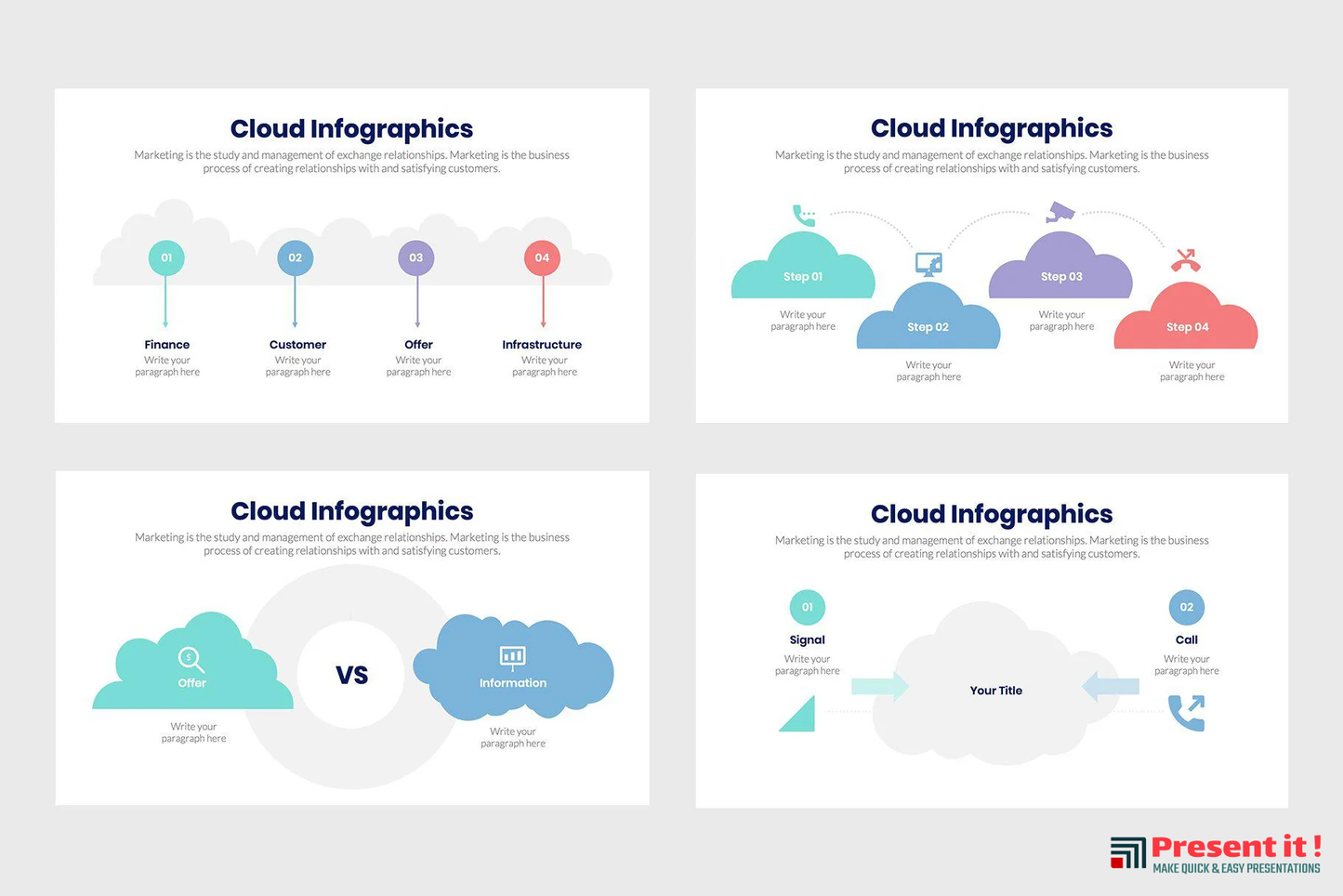 Cloud Infographics

Marketing is the study and management of exchange relationships. Marketing is the business process of creating relationships with and satisfying customers.

01
02
03
04

Finance
Write your paragraph here

Customer
Write your paragraph here

Offer
Write your paragraph here

Infrastructure
Write your paragraph here

Cloud Infographics

Marketing is the study and management of exchange relationships. Marketing is the business process of creating relationships with and satisfying customers.

Step 01
Write your paragraph here

Step 02
Write your paragraph here

Step 03
Write your paragraph here

Step 04
Write your paragraph here

Cloud Infographics

Marketing is the study and management of exchange relationships. Marketing is the business process of creating relationships with and satisfying customers.

Offer
Write your paragraph here

VS

Information
Write your paragraph here

Cloud Infographics

Marketing is the study and management of exchange relationships. Marketing is the business process of creating relationships with and satisfying customers.

01
Signal
Write your paragraph here

Your Title

02
Call
Write your paragraph here

Present it !
MAKE QUICK & EASY PRESENTATIONS